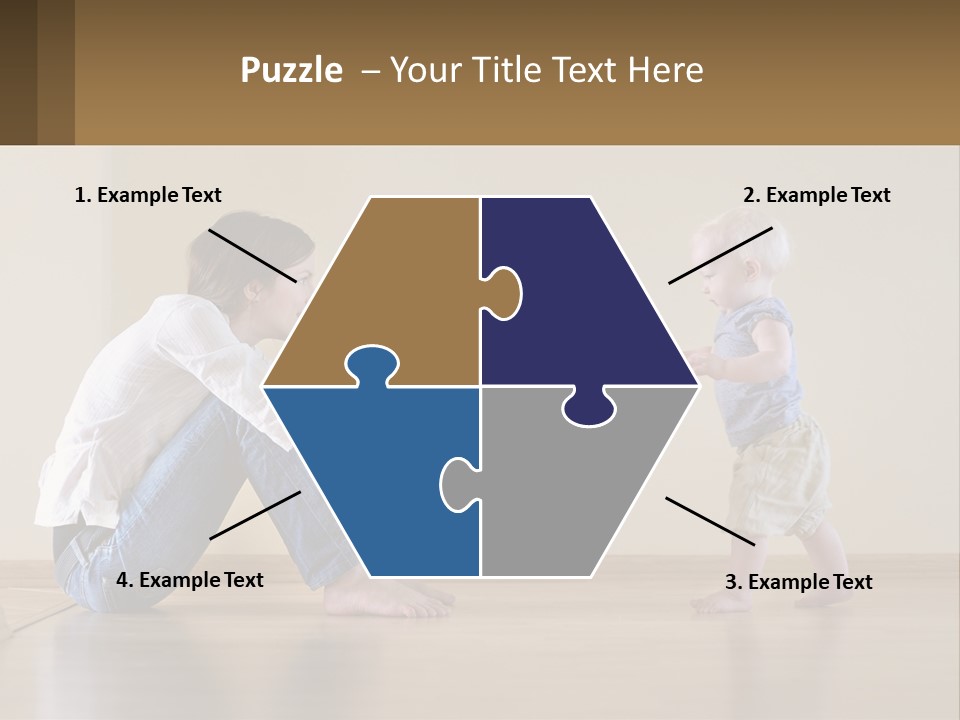 Puzzle – Your Title Text Here

1. Example Text

2. Example Text

4. Example Text

3. Example Text